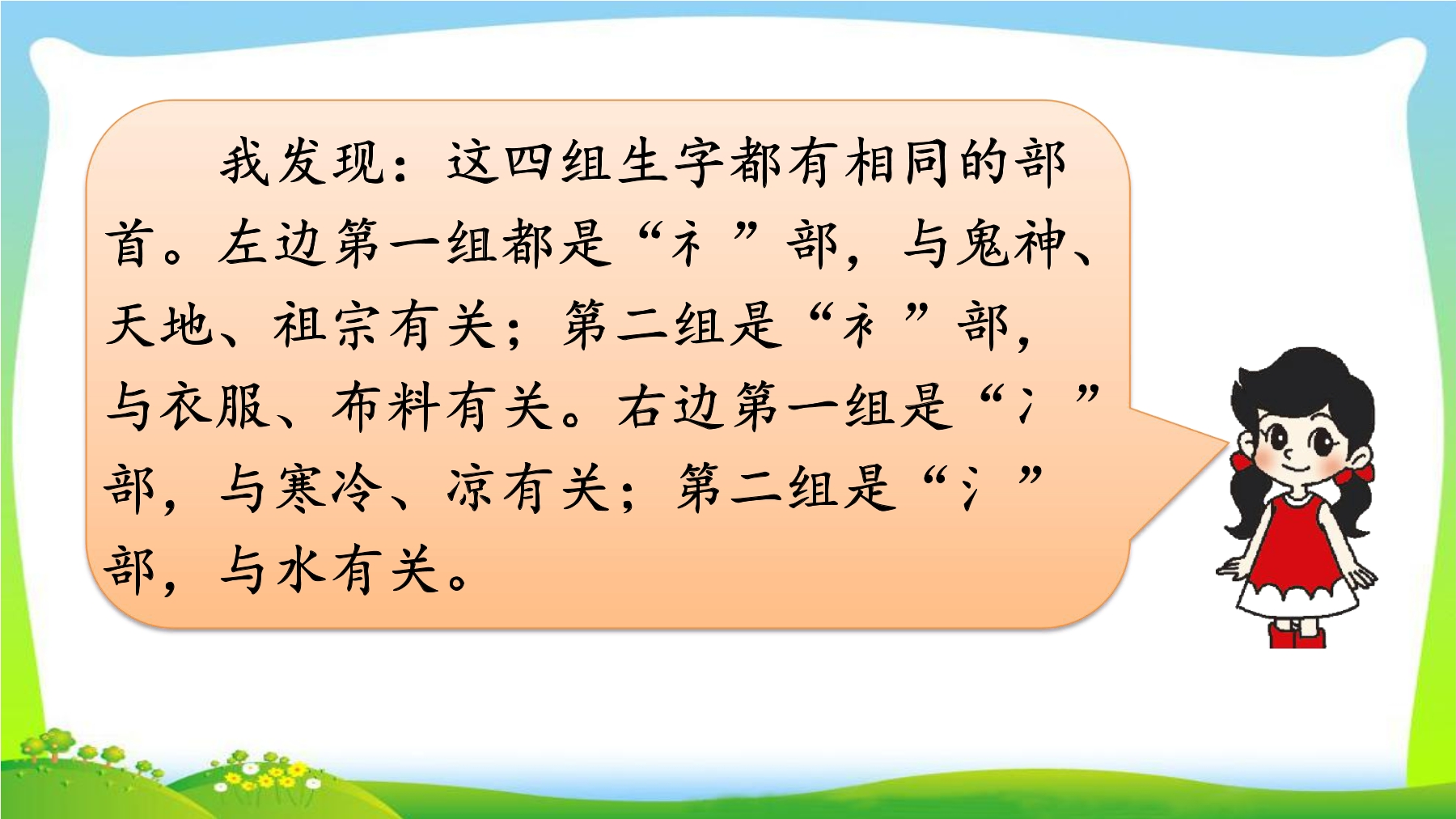 我发现：这四组生字都有相同的部首。左边第一组都是“礻”部，与鬼神、天地、祖宗有关；第二组是“衤”部，与衣服、布料有关。右边第一组是“冫”部，与寒冷、凉有关；第二组是“氵”部，与水有关。